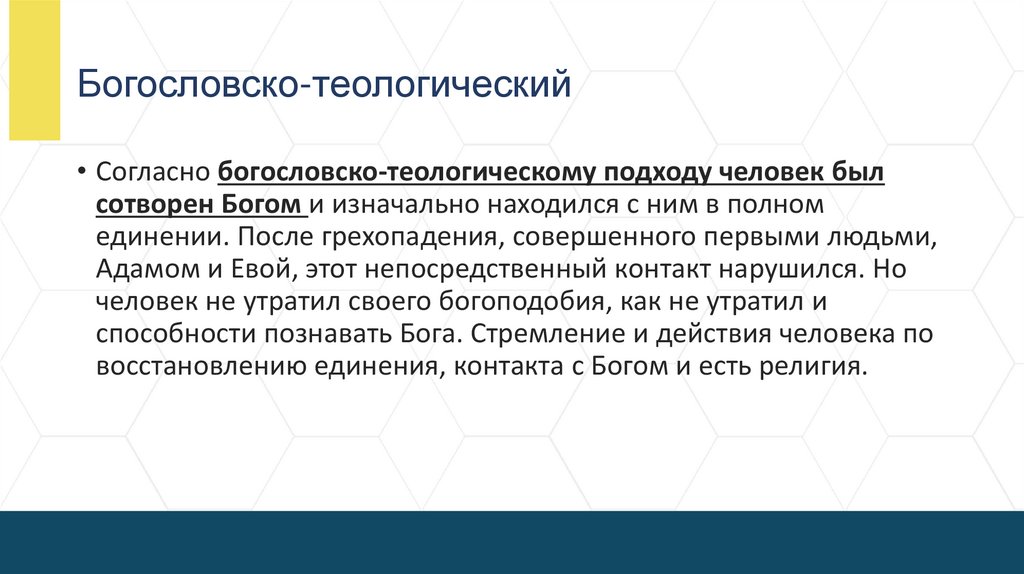 Богословско-теологический

• Согласно богословско-теологическому подходу человек был сотворен Богом и изначально находился с ним в полном единении. После грехопадения, совершенного первыми людьми, Адамом и Евой, этот непосредственный контакт нарушился. Но человек не утратил своего богоподобия, как не утратил и способности познавать Бога. Стремление и действия человека по восстановлению единения, контакта с Богом и есть религия.